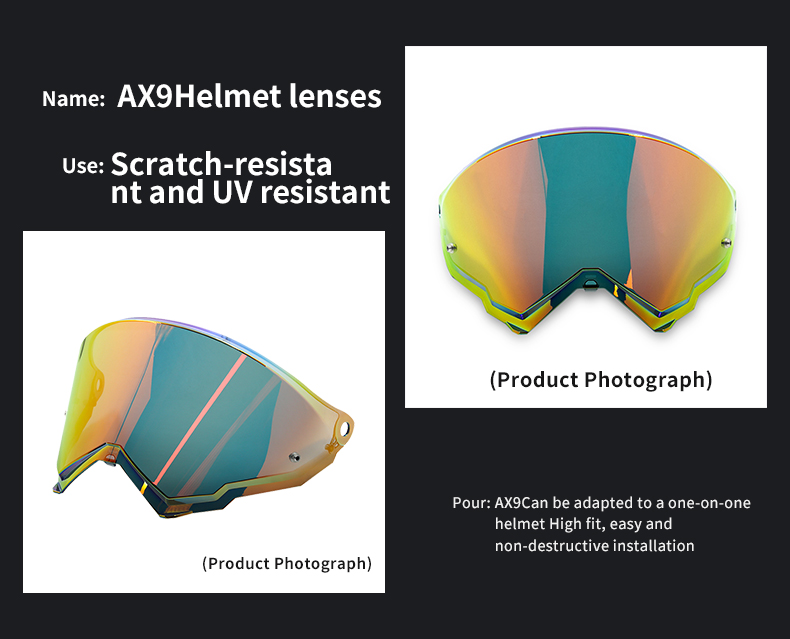 Name: AX9Helmet lenses

Use: Scratch-resista nt and UV resistant

(Product Photograph)

(Product Photograph)

Pour: AX9Can be adapted to a one-on-one helmet High fit, easy and non-destructive installation